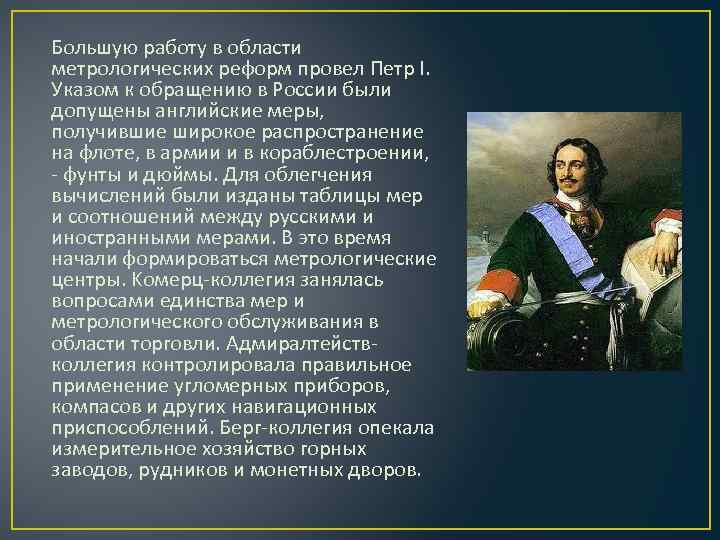 Большую работу в области метрологических реформ провел Петр I. Указом к обращению в России были допущены английские меры, получившие широкое распространение на флоте, в армии и в кораблестроении, - фунты и дюймы. Для облегчения вычислений были изданы таблицы мер и соотношений между русскими и иностранными мерами. В это время начали формироваться метрологические центры. Комерц-коллегия занялась вопросами единства мер и метрологического обслуживания в области торговли. Адмиралтейств-коллегия контролировала правильное применение угломерных приборов, компасов и других навигационных приспособлений. Берг-коллегия опекала измерительное хозяйство горных заводов, рудников и монетных дворов.